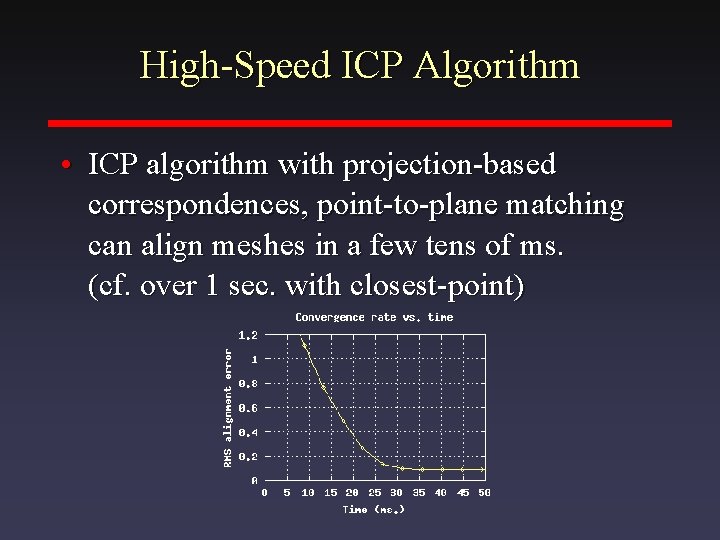 High-Speed ICP Algorithm

• ICP algorithm with projection-based correspondences, point-to-plane matching can align meshes in a few tens of ms. (cf. over 1 sec. with closest-point)

Convergence rate vs. time

RMS alignment error

1.2
1
0.8
0.6
0.4
0.2
0

0 5 10 15 20 25 30 35 40 45 50

Time (ms.)